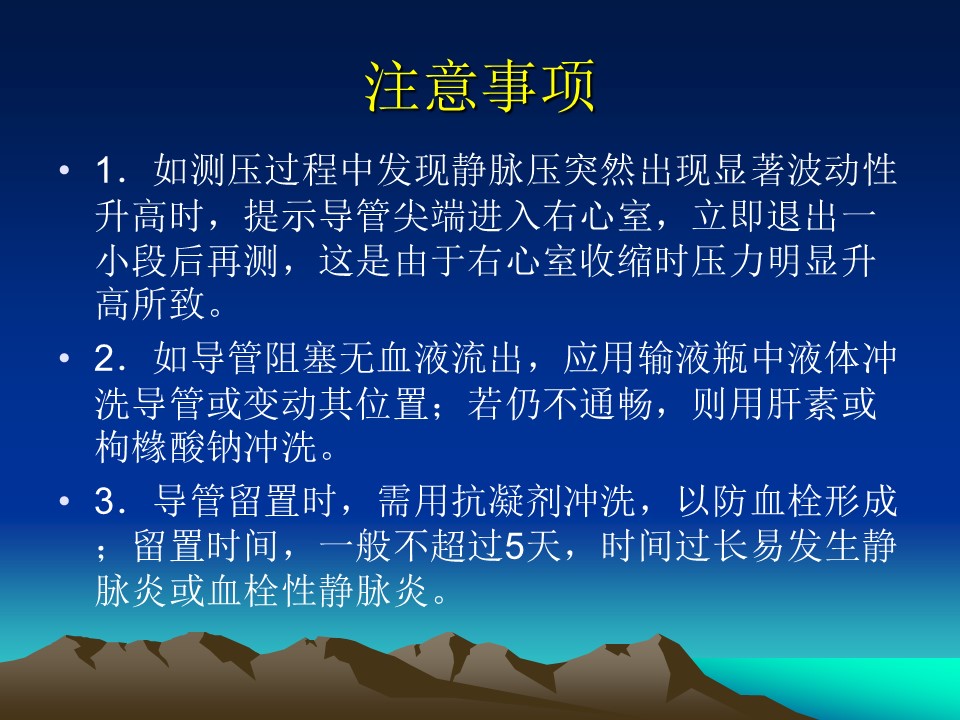 注意事项

• 1．如测压过程中发现静脉压突然出现显著波动性升高时，提示导管尖端进入右心室，立即退出一小段后再测，这是由于右心室收缩时压力明显升高所致。

• 2．如导管阻塞无血液流出，应用输液瓶中液体冲洗导管或变动其位置；若仍不通畅，则用肝素或枸橼酸钠冲洗。

• 3．导管留置时，需用抗凝剂冲洗，以防血栓形成；留置时间，一般不超过5天，时间过长易发生静脉炎或血栓性静脉炎。